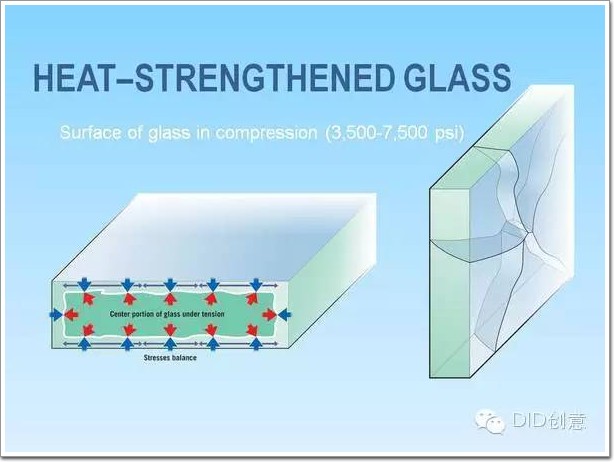 HEAT–STRENGTHENED GLASS

Surface of glass in compression (3,500-7,500 psi)

Center portion of glass under tension

Stresses balance

DID创意